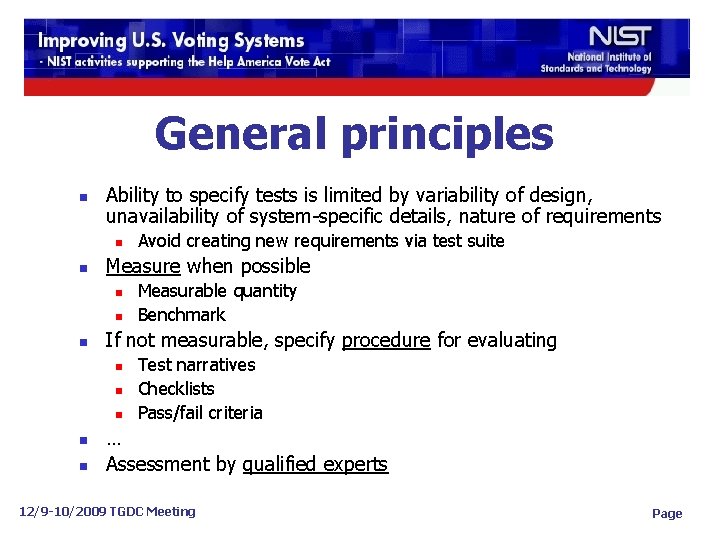 Improving U.S. Voting Systems
- NIST activities supporting the Help America Vote Act

NIST
National Institute of Standards and Technology

General principles

- Ability to specify tests is limited by variability of design, unavailability of system-specific details, nature of requirements
  - Avoid creating new requirements via test suite
- Measure when possible
  - Measurable quantity
  - Benchmark
- If not measurable, specify procedure for evaluating
  - Test narratives
  - Checklists
  - Pass/fail criteria
- …
- Assessment by qualified experts

12/9-10/2009 TGDC Meeting

Page